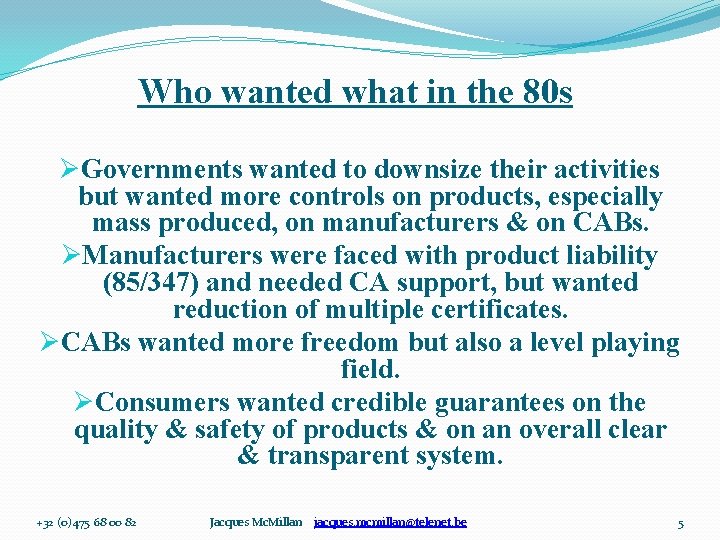 Who wanted what in the 80s

➢Governments wanted to downsize their activities but wanted more controls on products, especially mass produced, on manufacturers & on CABs.

➢Manufacturers were faced with product liability (85/347) and needed CA support, but wanted reduction of multiple certificates.

➢CABs wanted more freedom but also a level playing field.

➢Consumers wanted credible guarantees on the quality & safety of products & on an overall clear & transparent system.

+32 (0)475 68 00 82 Jacques McMillan jacques.mcmillan@telenet.be 5